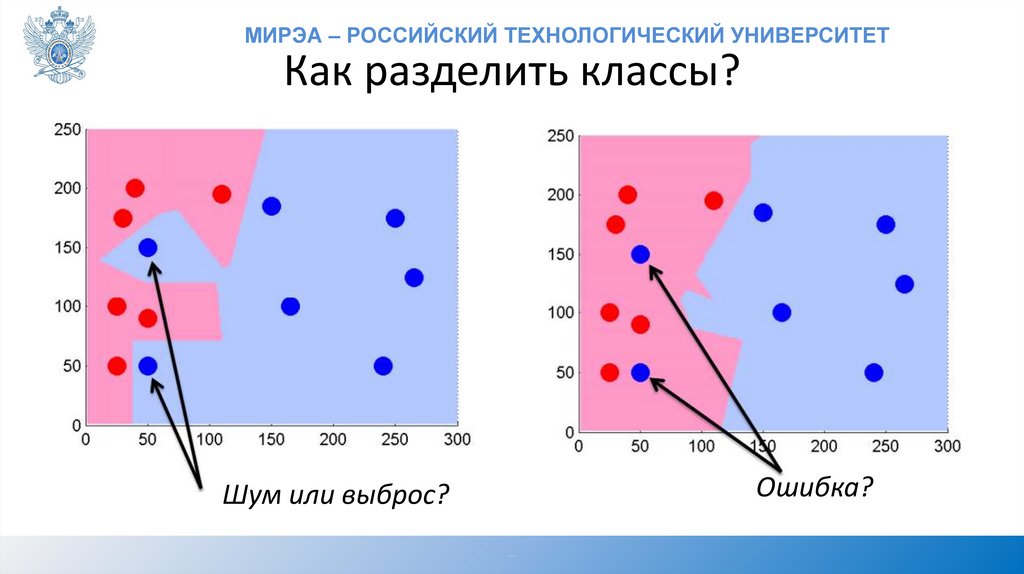 МИРЭА – РОССИЙСКИЙ ТЕХНОЛОГИЧЕСКИЙ УНИВЕРСИТЕТ

Как разделить классы?

250
200
150
100
50
0
0 50 100 150 200 250 300

Шум или выброс?

250
200
150
100
50
0
0 50 100 150 200 250 300

Ошибка?